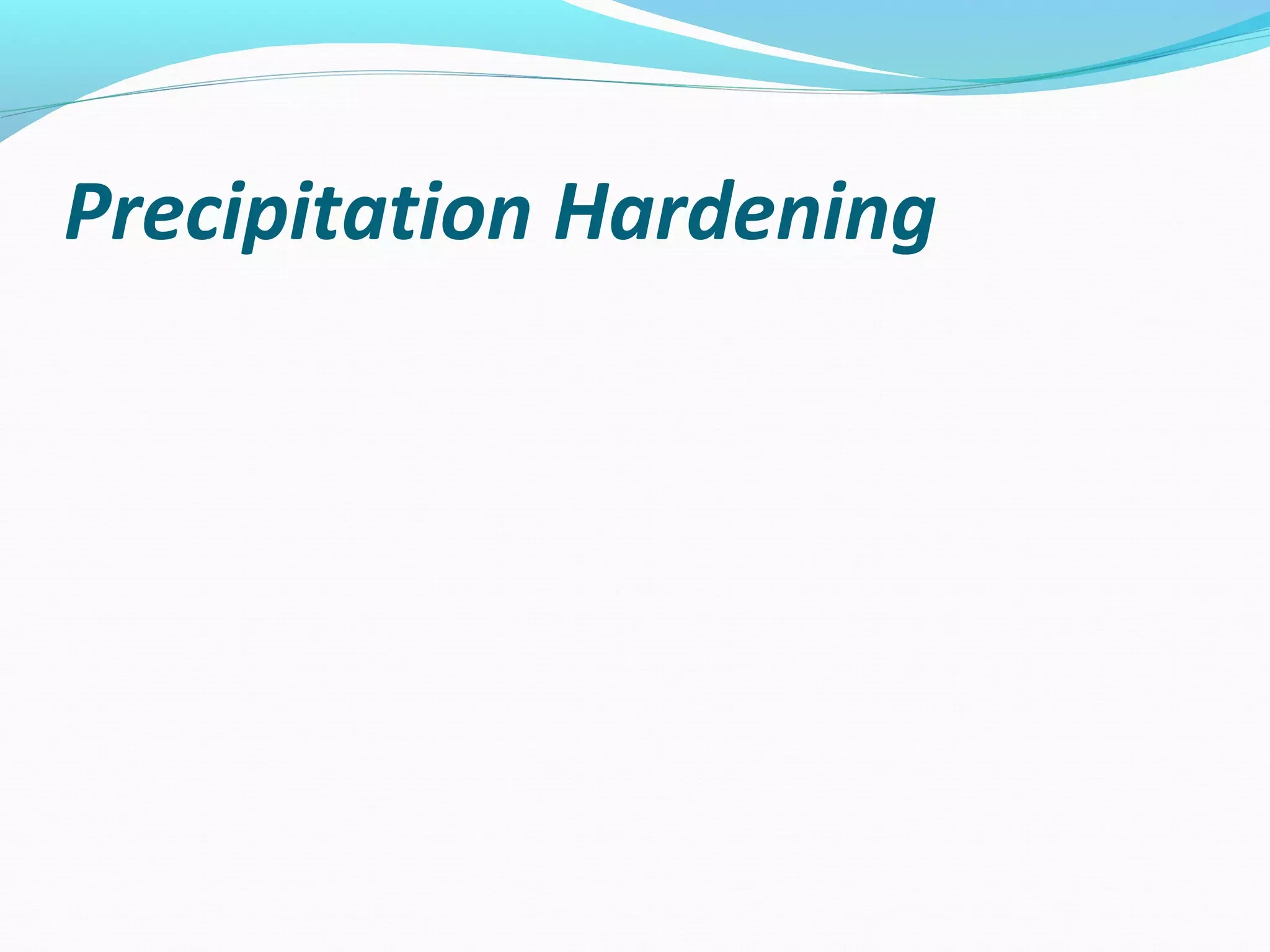 Precipitation Hardening